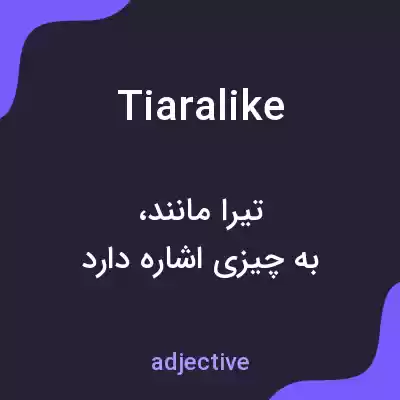 Tiaralike

تیرا مانند،
به چیزی اشاره دارد

adjective